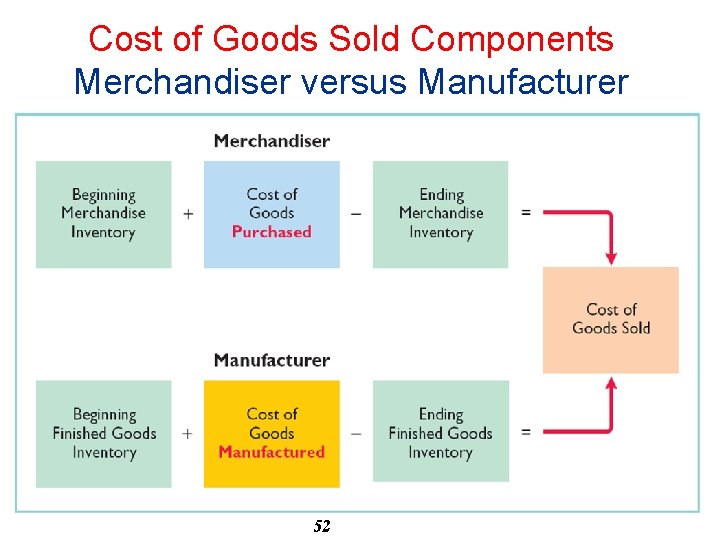 Cost of Goods Sold Components
Merchandiser versus Manufacturer

Merchandiser

Beginning Merchandise Inventory + Cost of Goods Purchased − Ending Merchandise Inventory =

Cost of Goods Sold

Manufacturer

Beginning Finished Goods Inventory + Cost of Goods Manufactured − Ending Finished Goods Inventory =

52